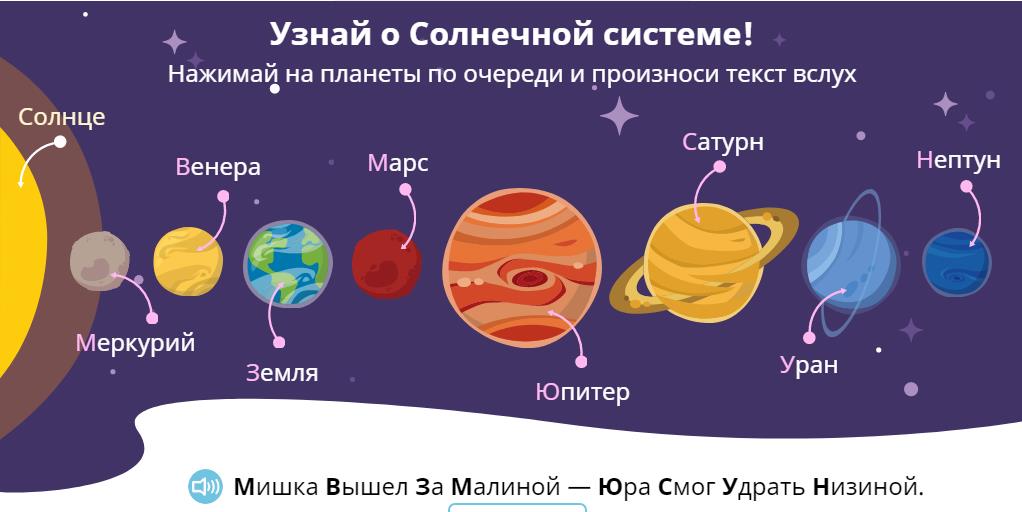 Узнай о Солнечной системе!
Нажимай на планеты по очереди и произноси текст вслух

Солнце
Венера
Марс
Сатурн
Нептун
Меркурий
Земля
Юпитер
Уран

Мишка Вышел За Малиной — Юра Смог Удрать Низиной.